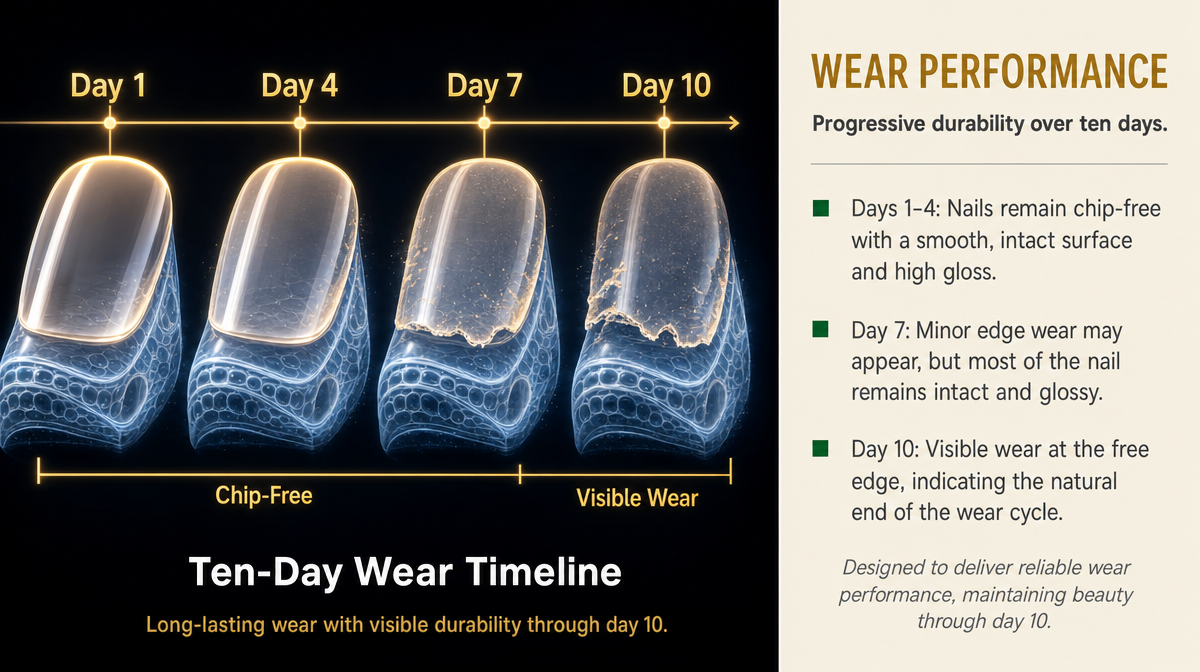 Day 1
Day 4
Day 7
Day 10

Chip-Free
Visible Wear

Ten-Day Wear Timeline

Long-lasting wear with visible durability through day 10.

WEAR PERFORMANCE

Progressive durability over ten days.

Days 1–4: Nails remain chip-free with a smooth, intact surface and high gloss.

Day 7: Minor edge wear may appear, but most of the nail remains intact and glossy.

Day 10: Visible wear at the free edge, indicating the natural end of the wear cycle.

Designed to deliver reliable wear performance, maintaining beauty through day 10.